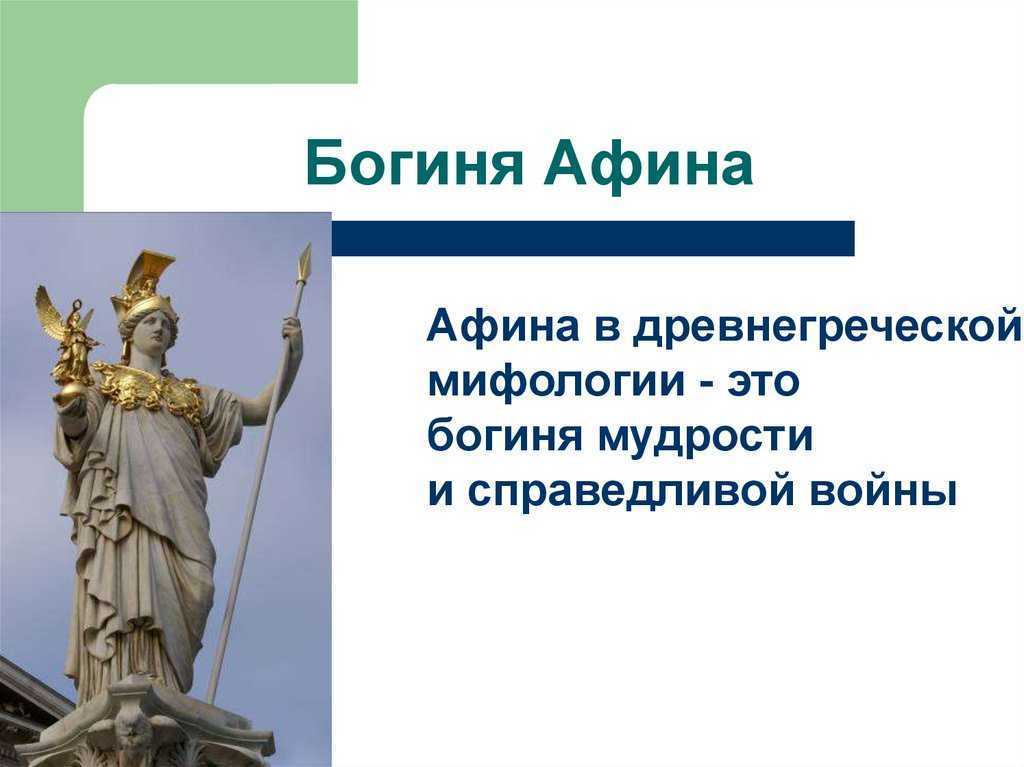 Богиня Афина

Афина в древнегреческой мифологии - это богиня мудрости и справедливой войны